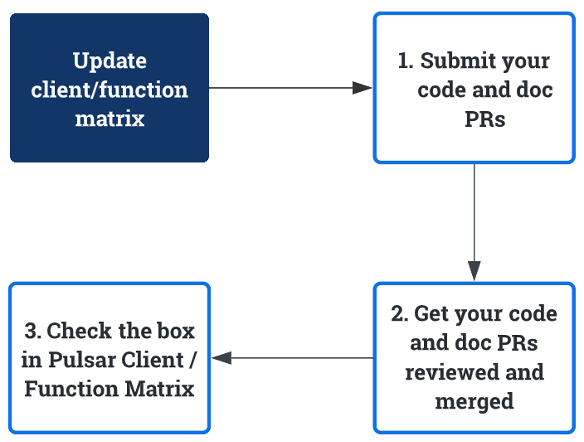 Update client/function matrix

1. Submit your code and doc PRs

2. Get your code and doc PRs reviewed and merged

3. Check the box in Pulsar Client / Function Matrix